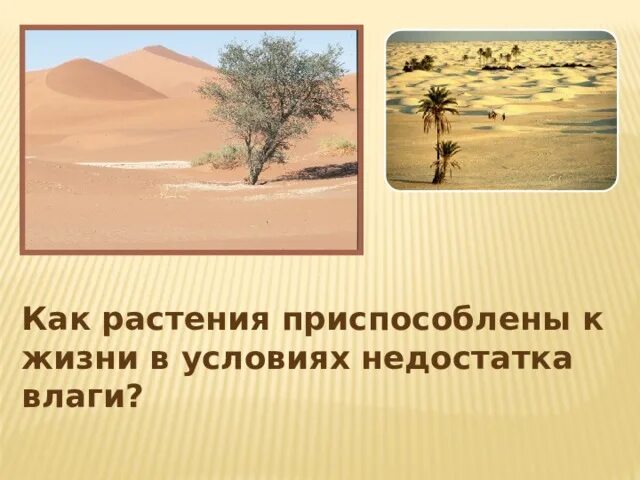 Как растения приспособлены к жизни в условиях недостатка влаги?